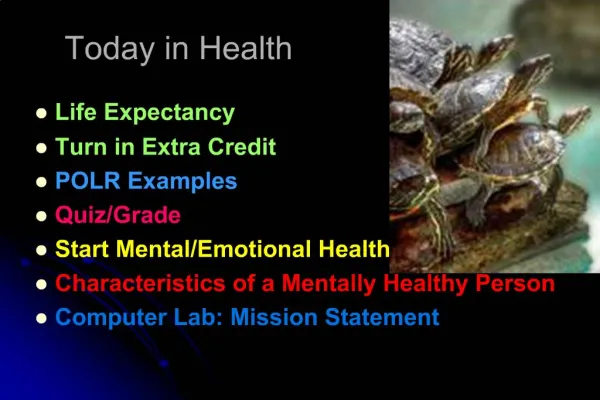 Today in Health

- Life Expectancy
- Turn in Extra Credit
- POLR Examples
- Quiz/Grade
- Start Mental/Emotional Health
- Characteristics of a Mentally Healthy Person
- Computer Lab: Mission Statement